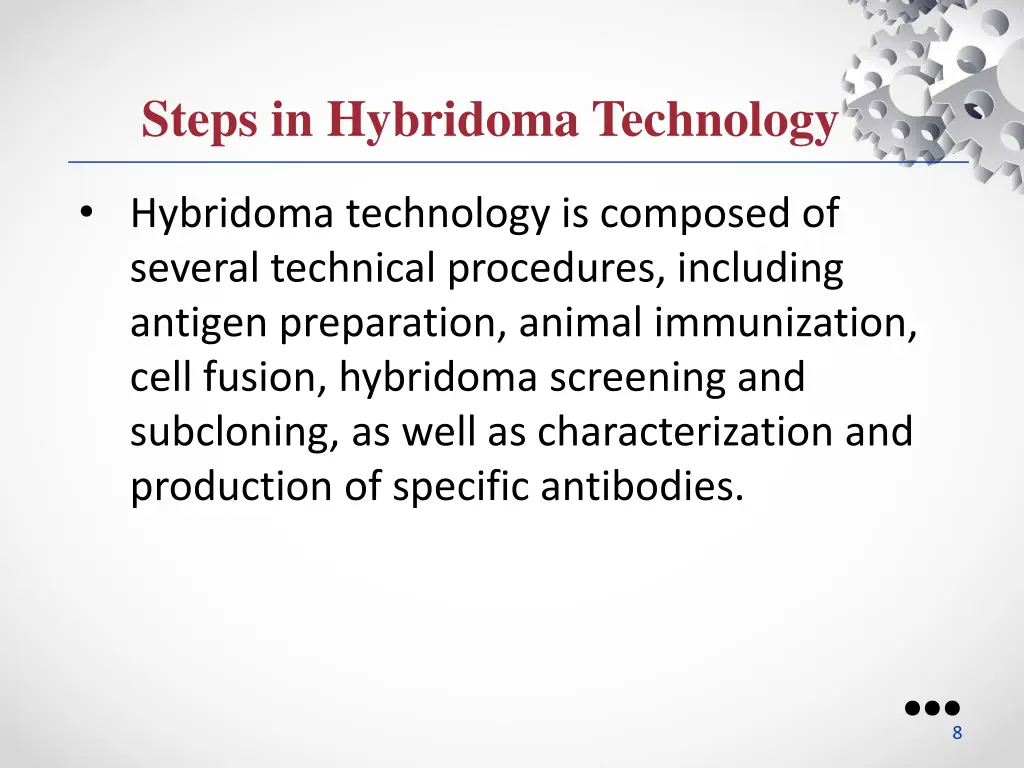 Steps in Hybridoma Technology

• Hybridoma technology is composed of several technical procedures, including antigen preparation, animal immunization, cell fusion, hybridoma screening and subcloning, as well as characterization and production of specific antibodies.

8